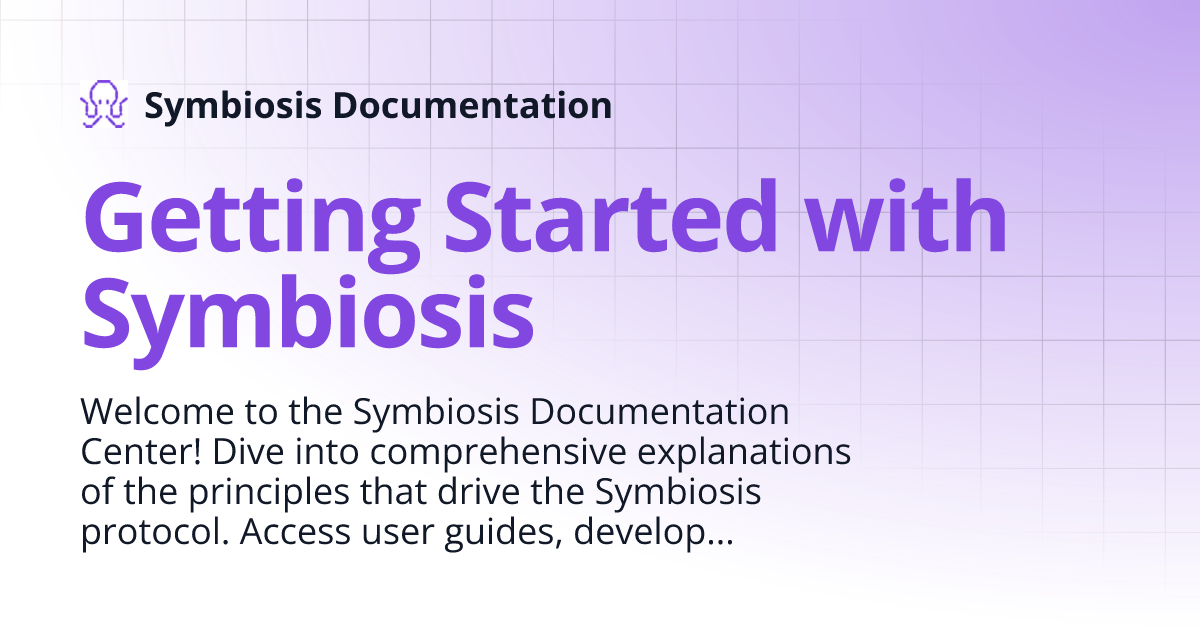 Symbiosis Documentation

Getting Started with Symbiosis

Welcome to the Symbiosis Documentation Center! Dive into comprehensive explanations of the principles that drive the Symbiosis protocol. Access user guides, develop...